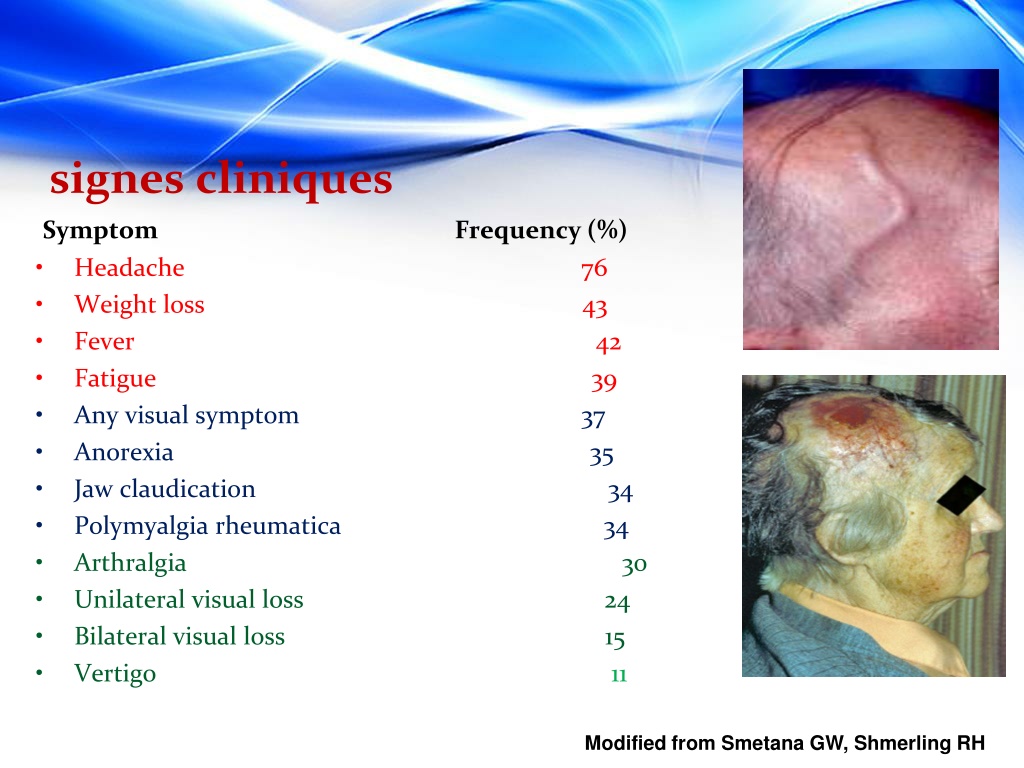 signes cliniques

| Symptom | Frequency (%) |
|---|---|
| • Headache | 76 |
| • Weight loss | 43 |
| • Fever | 42 |
| • Fatigue | 39 |
| • Any visual symptom | 37 |
| • Anorexia | 35 |
| • Jaw claudication | 34 |
| • Polymyalgia rheumatica | 34 |
| • Arthralgia | 30 |
| • Unilateral visual loss | 24 |
| • Bilateral visual loss | 15 |
| • Vertigo | 11 |

Modified from Smetana GW, Shmerling RH